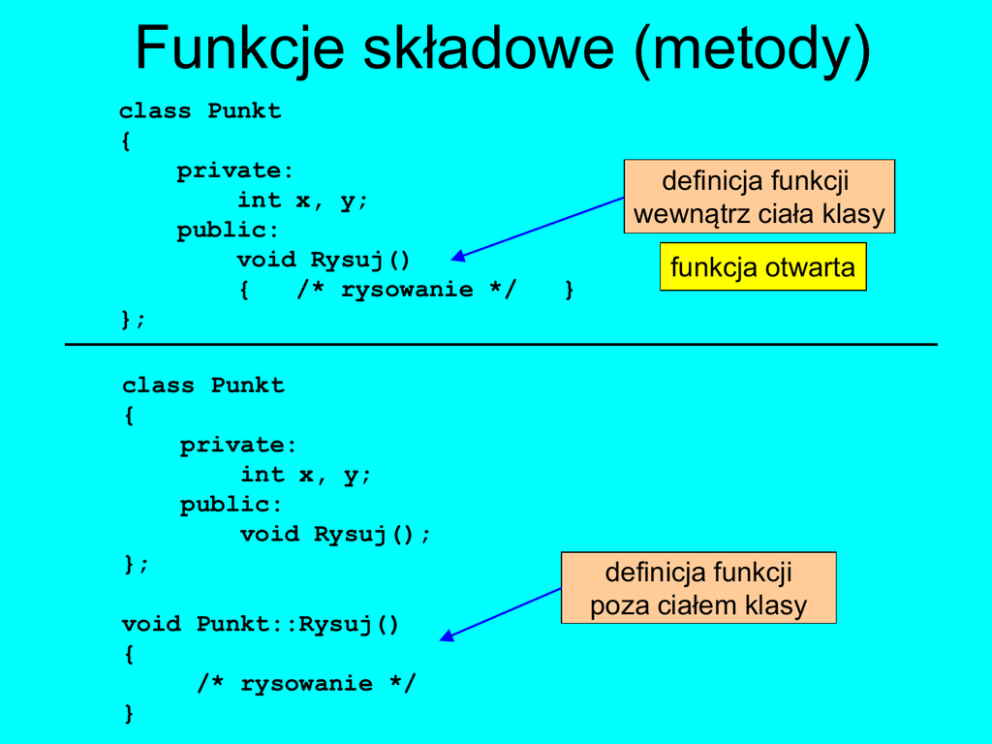 Funkcje składowe (metody)

class Punkt
{
    private:
        int x, y;
    public:
        void Rysuj()
        {   /* rysowanie */   }
};

definicja funkcji wewnątrz ciała klasy

funkcja otwarta

class Punkt
{
    private:
        int x, y;
    public:
        void Rysuj();
};

void Punkt::Rysuj()
{
    /* rysowanie */
}

definicja funkcji poza ciałem klasy